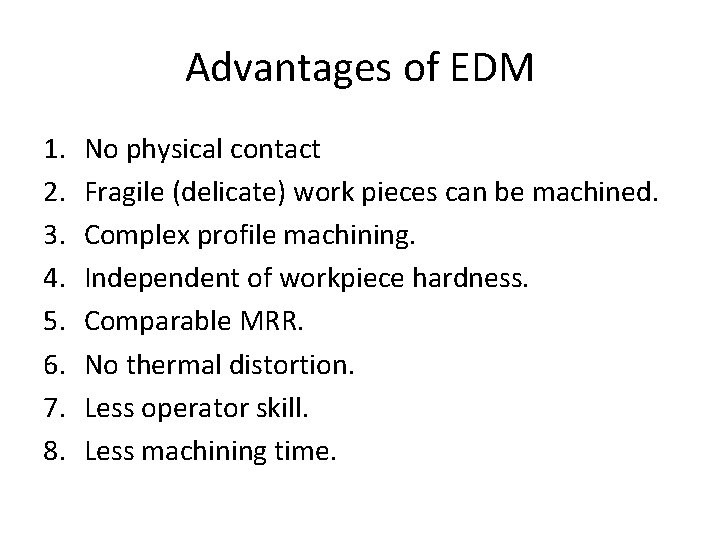 Advantages of EDM

1. No physical contact
2. Fragile (delicate) work pieces can be machined.
3. Complex profile machining.
4. Independent of workpiece hardness.
5. Comparable MRR.
6. No thermal distortion.
7. Less operator skill.
8. Less machining time.